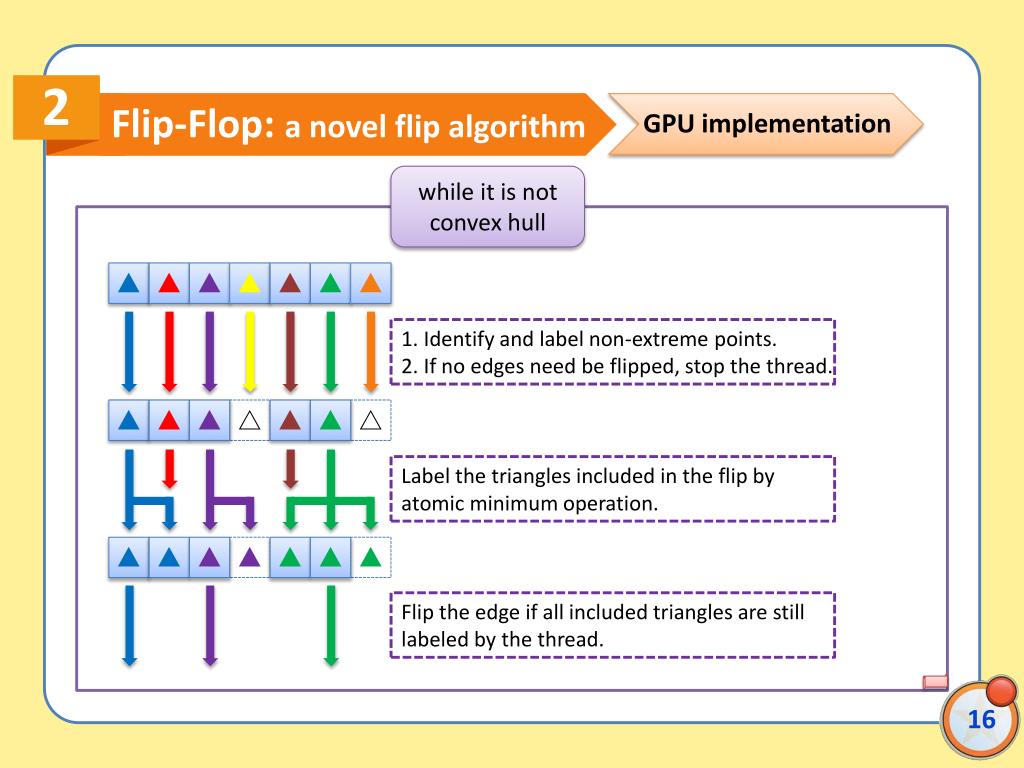 2

Flip-Flop: a novel flip algorithm

GPU implementation

while it is not convex hull

1. Identify and label non-extreme points.
2. If no edges need be flipped, stop the thread.

Label the triangles included in the flip by atomic minimum operation.

Flip the edge if all included triangles are still labeled by the thread.

16